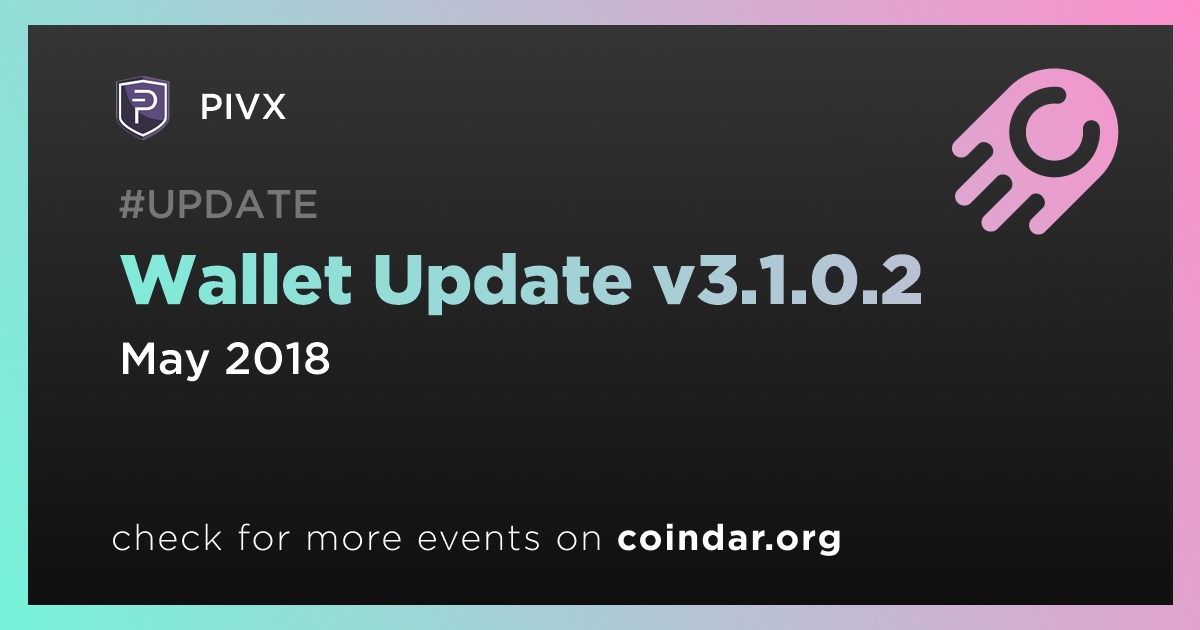 PIVX

#UPDATE

Wallet Update v3.1.0.2

May 2018

check for more events on coindar.org